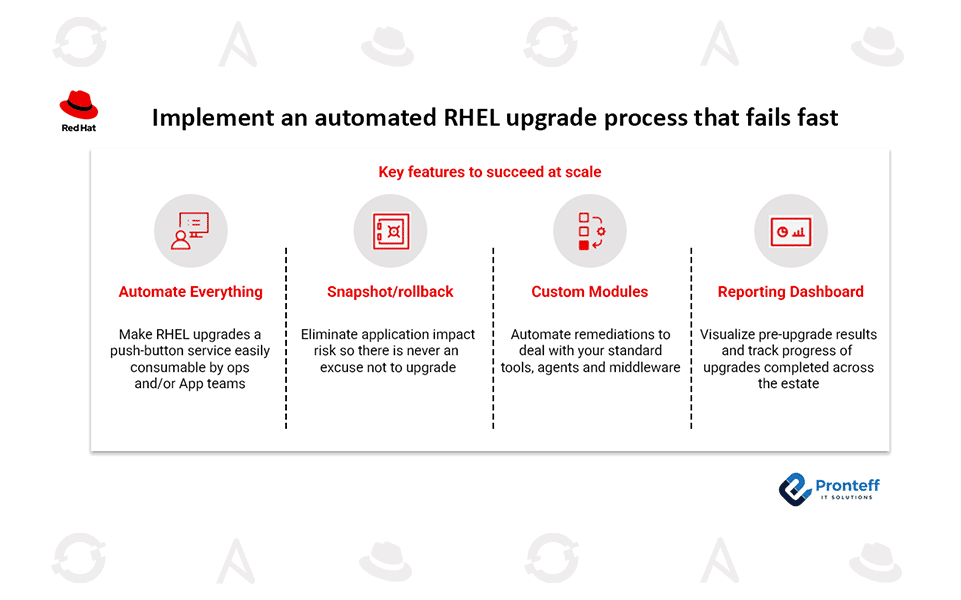 Red Hat

Implement an automated RHEL upgrade process that fails fast

Key features to succeed at scale

Automate Everything

Make RHEL upgrades a push-button service easily consumable by ops and/or App teams

Snapshot/rollback

Eliminate application impact risk so there is never an excuse not to upgrade

Custom Modules

Automate remediations to deal with your standard tools, agents and middleware

Reporting Dashboard

Visualize pre-upgrade results and track progress of upgrades completed across the estate

Pronteff
IT SOLUTIONS